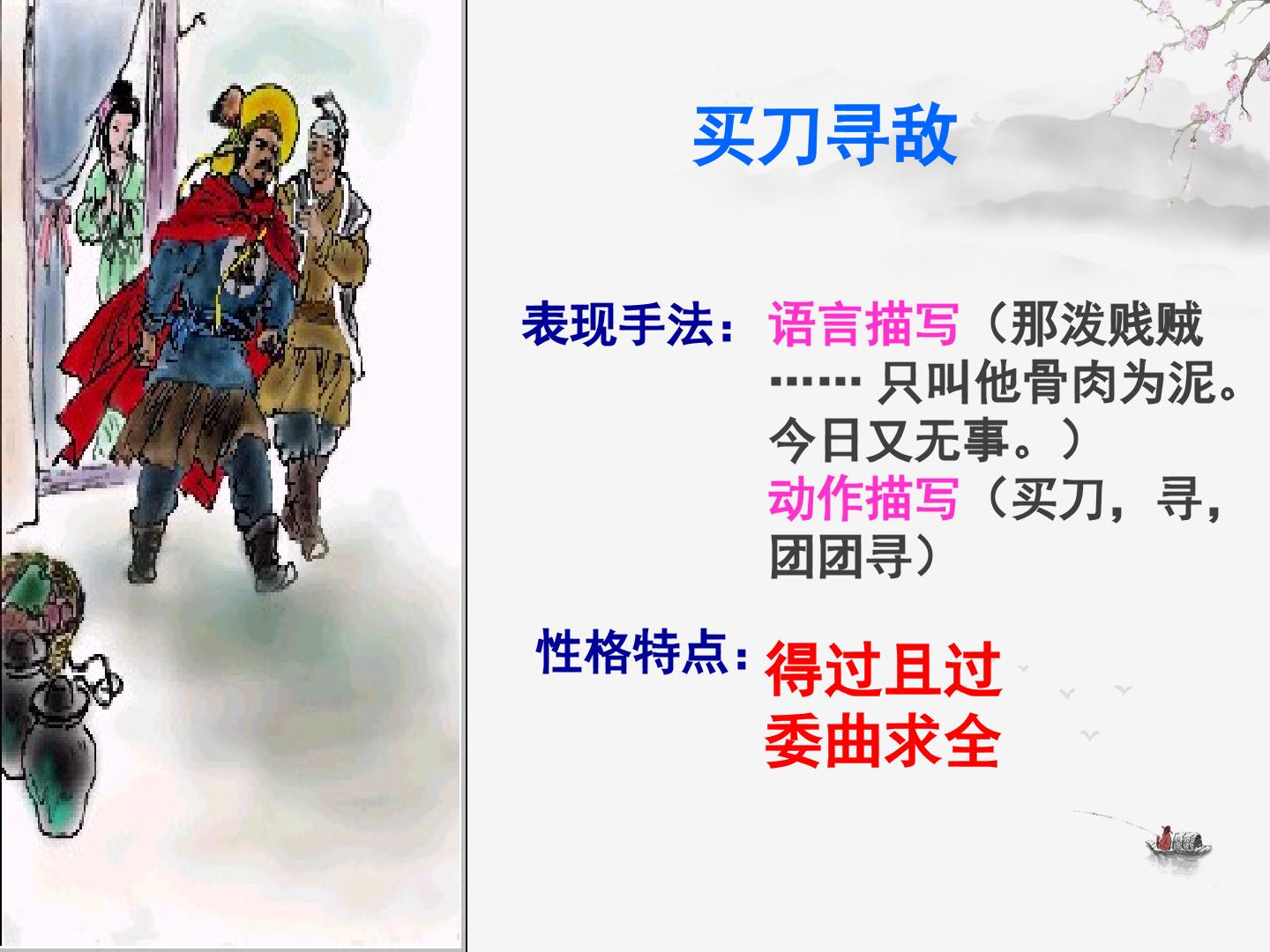 买刀寻敌

表现手法：语言描写（那泼贱贼……只叫他骨肉为泥。今日又无事。）
动作描写（买刀，寻，团团寻）

性格特点：得过且过
委曲求全